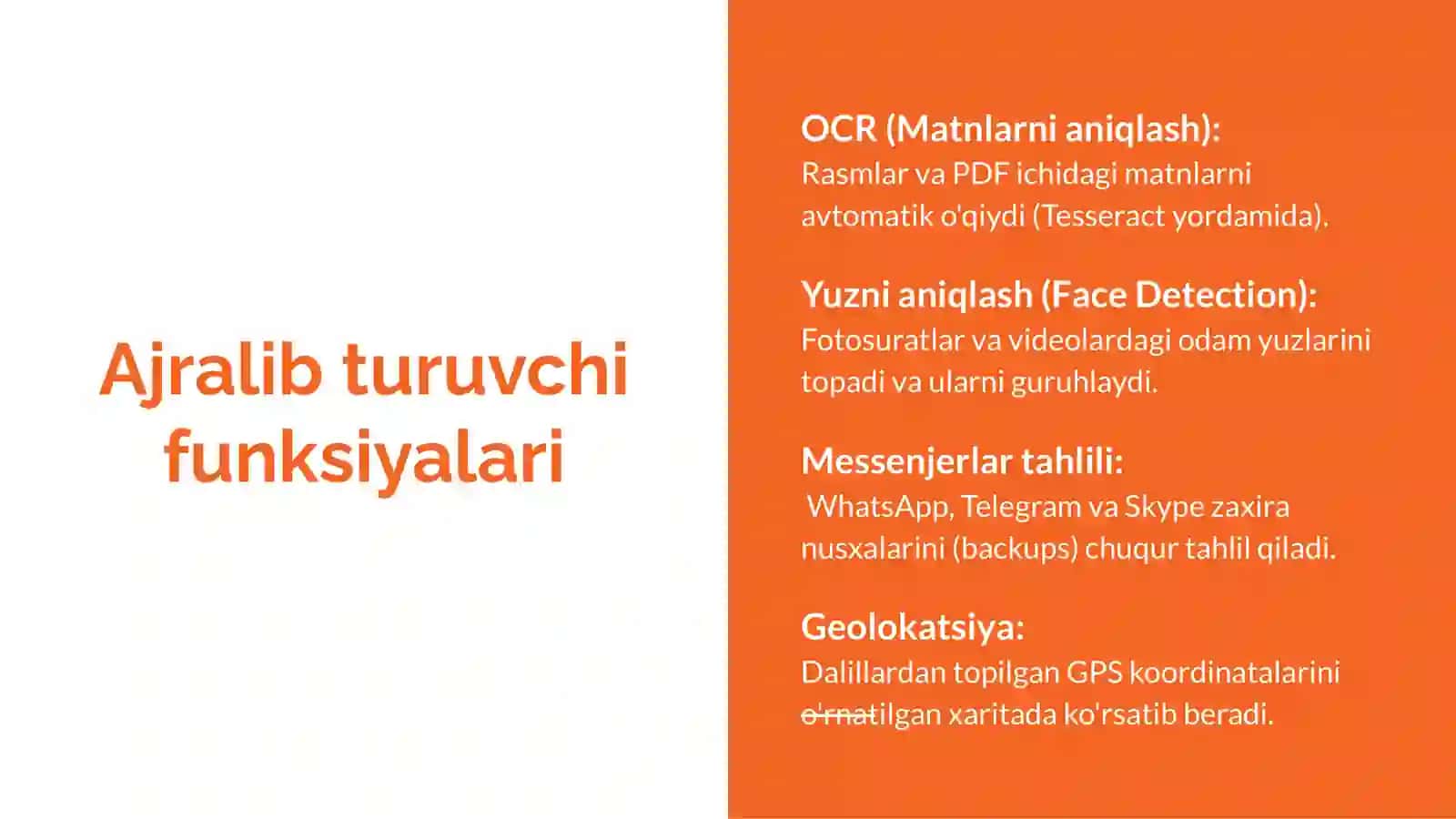 Ajralib turuvchi funksiyalari

OCR (Matnlarni aniqlash):
Rasmlar va PDF ichidagi matnlarni avtomatik o'qiydi (Tesseract yordamida).

Yuzni aniqlash (Face Detection):
Fotosuratlar va videolardagi odam yuzlarini topadi va ularni guruhlaydi.

Messenjerlar tahlili:
WhatsApp, Telegram va Skype zaxira nusxalarini (backups) chuqur tahlil qiladi.

Geolokatsiya:
Dalillardan topilgan GPS koordinatalarini o'rnatilgan xaritada ko'rsatib beradi.